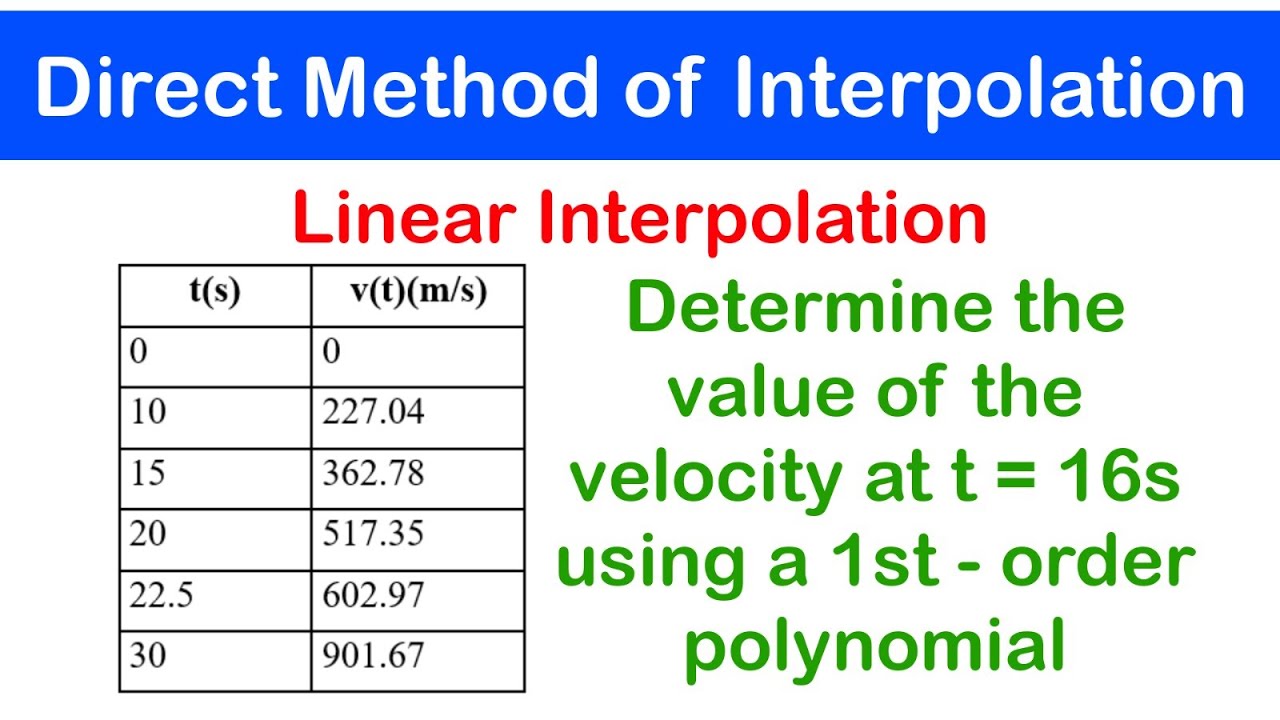 Direct Method of Interpolation

Linear Interpolation

| t(s) | v(t)(m/s) |
|---|---|
| 0 | 0 |
| 10 | 227.04 |
| 15 | 362.78 |
| 20 | 517.35 |
| 22.5 | 602.97 |
| 30 | 901.67 |

Determine the value of the velocity at t = 16s using a 1st - order polynomial